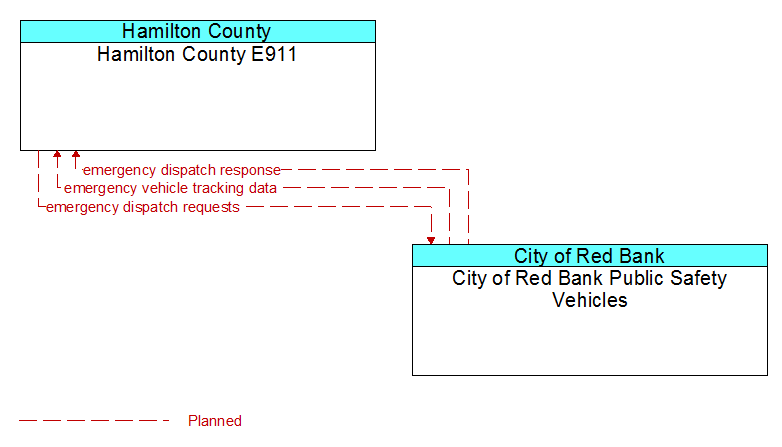 Hamilton County
Hamilton County E911

emergency dispatch response
emergency vehicle tracking data
emergency dispatch requests

City of Red Bank
City of Red Bank Public Safety Vehicles

Planned